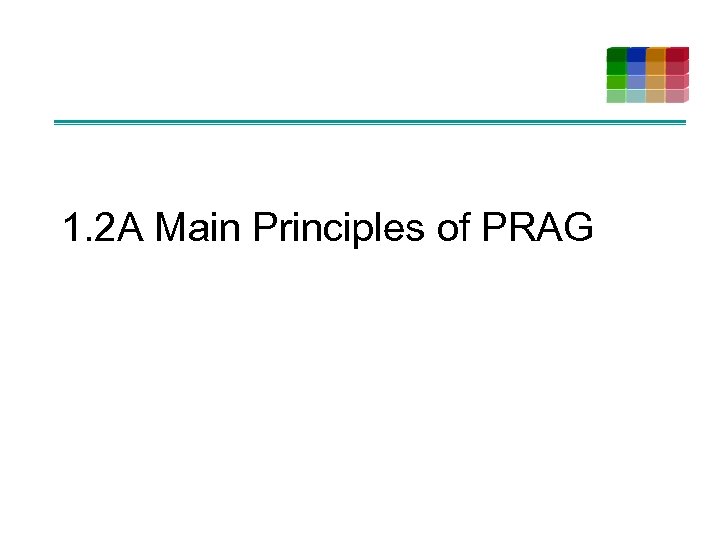 1.2A Main Principles of PRAG